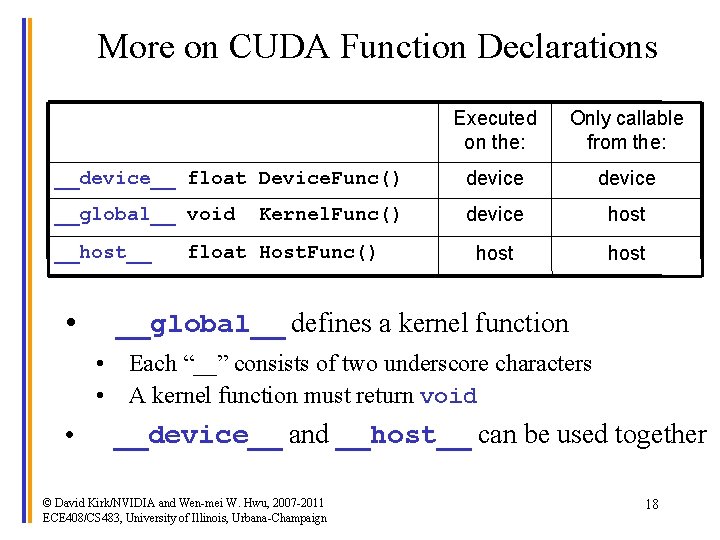 More on CUDA Function Declarations

| | Executed on the: | Only callable from the: |
|---|---|---|
| \_\_device\_\_ float DeviceFunc() | device | device |
| \_\_global\_\_ void KernelFunc() | device | host |
| \_\_host\_\_ float HostFunc() | host | host |

• \_\_global\_\_ defines a kernel function
  • Each "\_\_" consists of two underscore characters
  • A kernel function must return void
• \_\_device\_\_ and \_\_host\_\_ can be used together

© David Kirk/NVIDIA and Wen-mei W. Hwu, 2007-2011
ECE408/CS483, University of Illinois, Urbana-Champaign

18